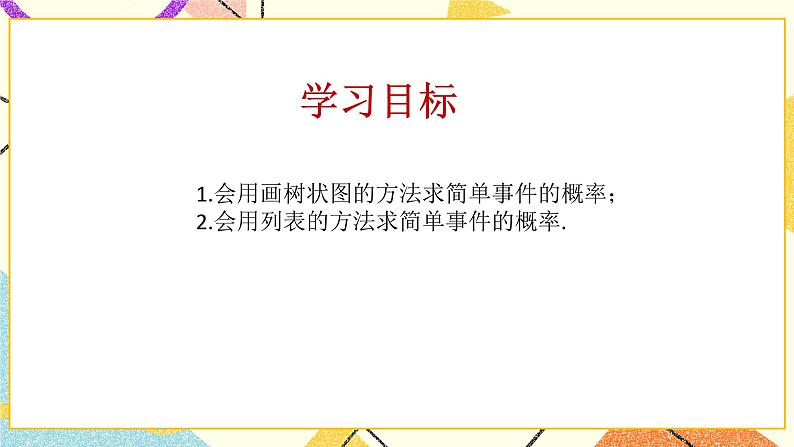 学习目标

1.会用画树状图的方法求简单事件的概率；
2.会用列表的方法求简单事件的概率.